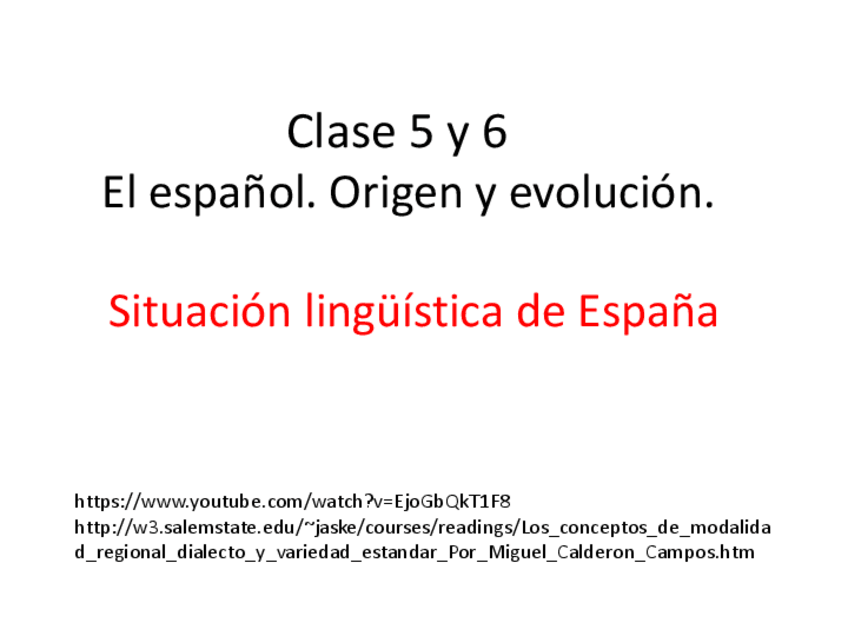 Clase 5 y 6
El español. Origen y evolución.

Situación lingüística de España

https://www.youtube.com/watch?v=EjoGbQkT1F8
http://w3.salemstate.edu/~jaske/courses/readings/Los_conceptos_de_modalidad_regional_dialecto_y_variedad_estandar_Por_Miguel_Calderon_Campos.htm